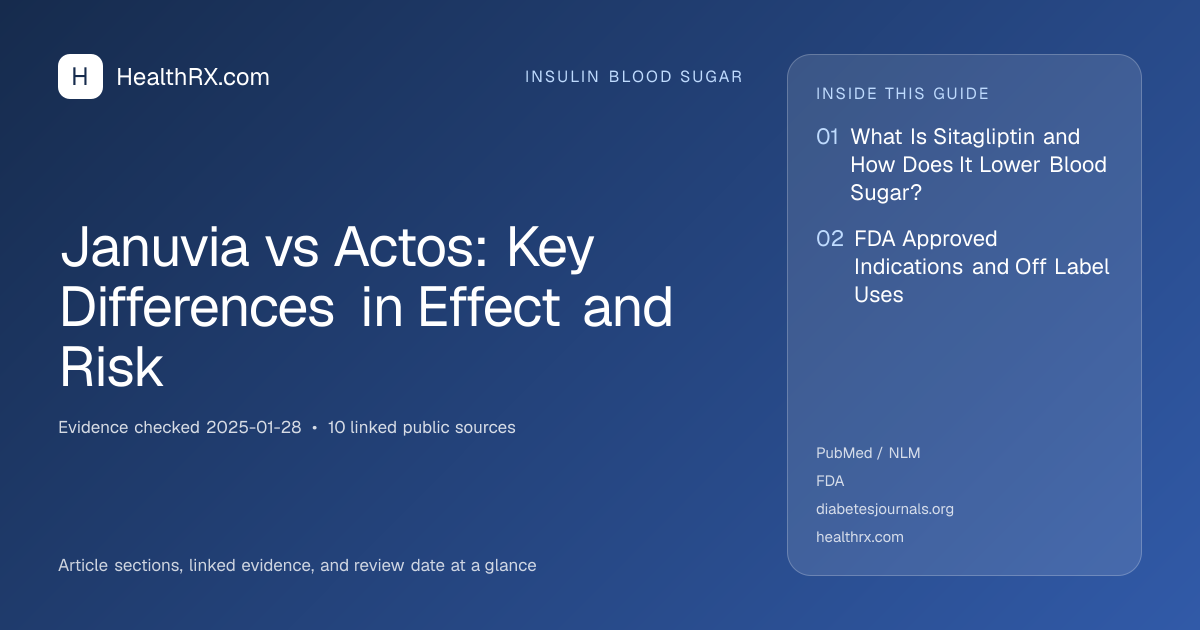 H HealthRX.com

INSULIN BLOOD SUGAR

Januvia vs Actos: Key Differences in Effect and Risk

Evidence checked 2025-01-28 • 10 linked public sources

Article sections, linked evidence, and review date at a glance

INSIDE THIS GUIDE

01 What Is Sitagliptin and How Does It Lower Blood Sugar?

02 FDA Approved Indications and Off Label Uses

PubMed / NLM
FDA
diabetesjournals.org
healthrx.com